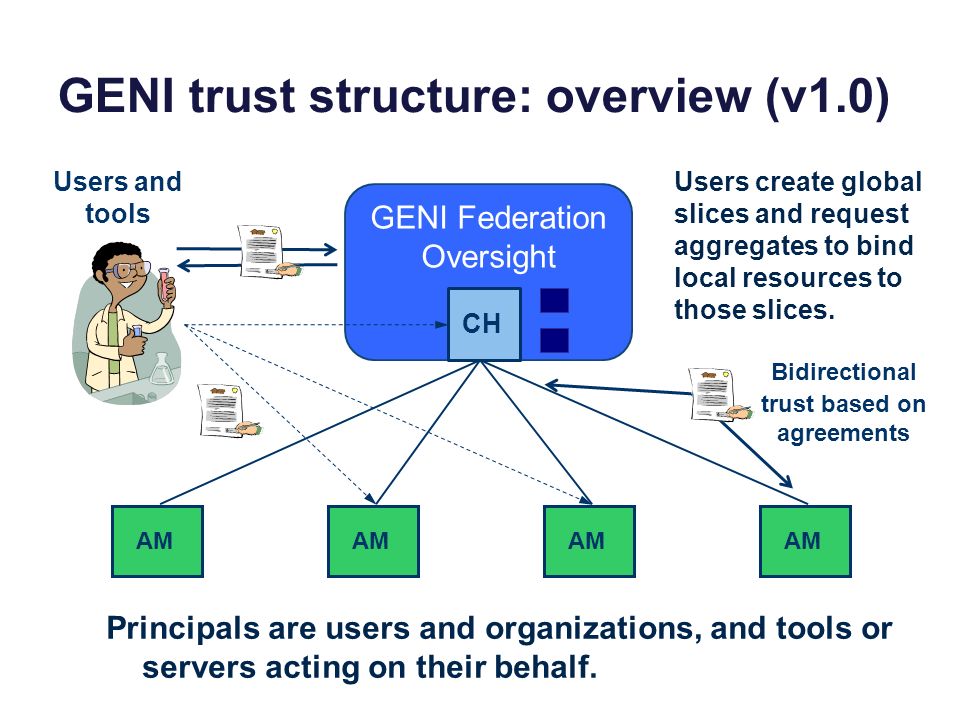 GENI trust structure: overview (v1.0)

Users and tools

GENI Federation Oversight

CH

Users create global slices and request aggregates to bind local resources to those slices.

Bidirectional trust based on agreements

AM

AM

AM

AM

Principals are users and organizations, and tools or servers acting on their behalf.